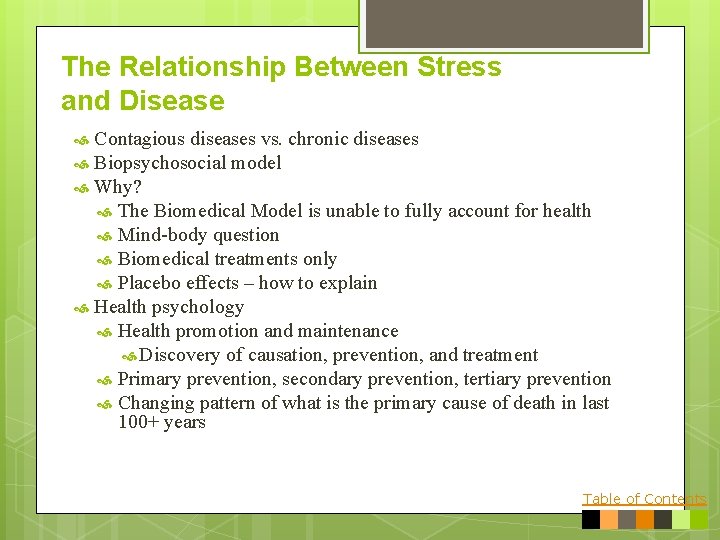 The Relationship Between Stress and Disease

Contagious diseases vs. chronic diseases
Biopsychosocial model
Why?
The Biomedical Model is unable to fully account for health
Mind-body question
Biomedical treatments only
Placebo effects – how to explain
Health psychology
Health promotion and maintenance
Discovery of causation, prevention, and treatment
Primary prevention, secondary prevention, tertiary prevention
Changing pattern of what is the primary cause of death in last 100+ years

Table of Contents